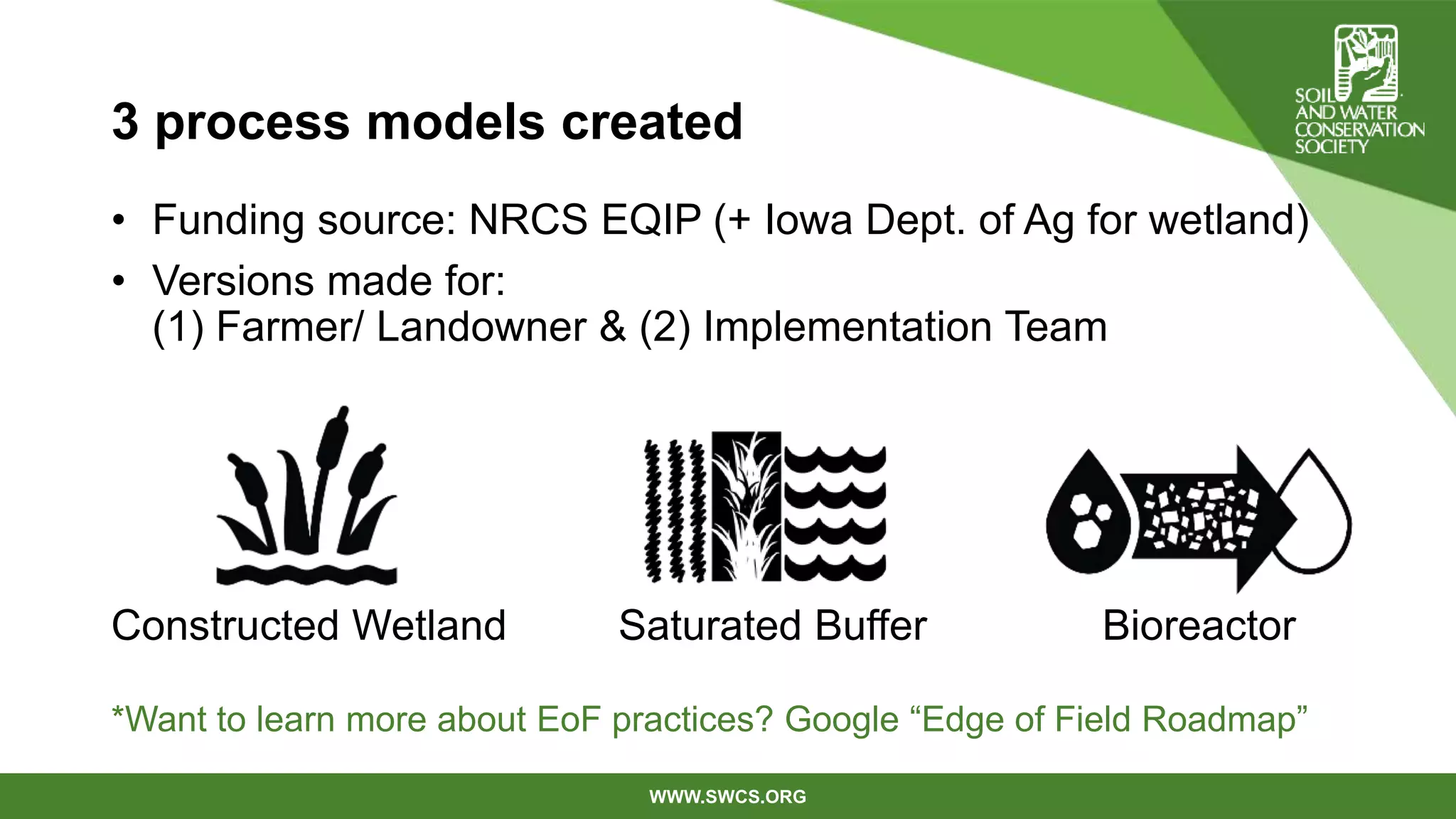 SOIL AND WATER CONSERVATION SOCIETY

3 process models created

• Funding source: NRCS EQIP (+ Iowa Dept. of Ag for wetland)
• Versions made for:
(1) Farmer/ Landowner & (2) Implementation Team

Constructed Wetland

Saturated Buffer

Bioreactor

*Want to learn more about EoF practices? Google “Edge of Field Roadmap”

WWW.SWCS.ORG